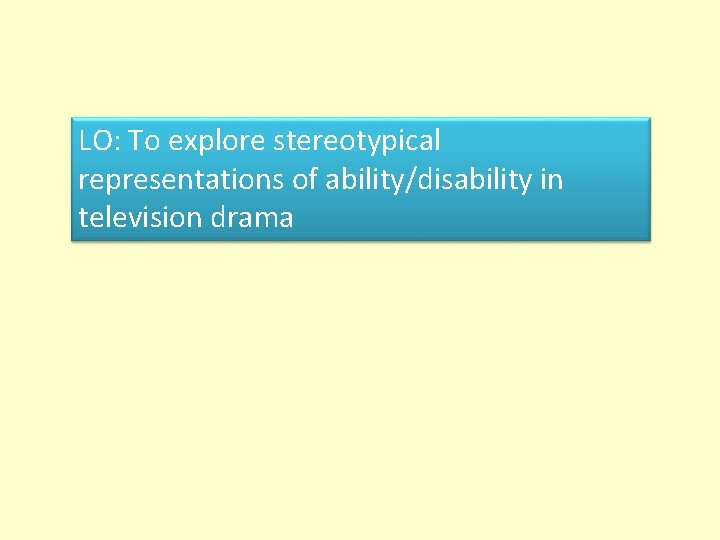 LO: To explore stereotypical representations of ability/disability in television drama